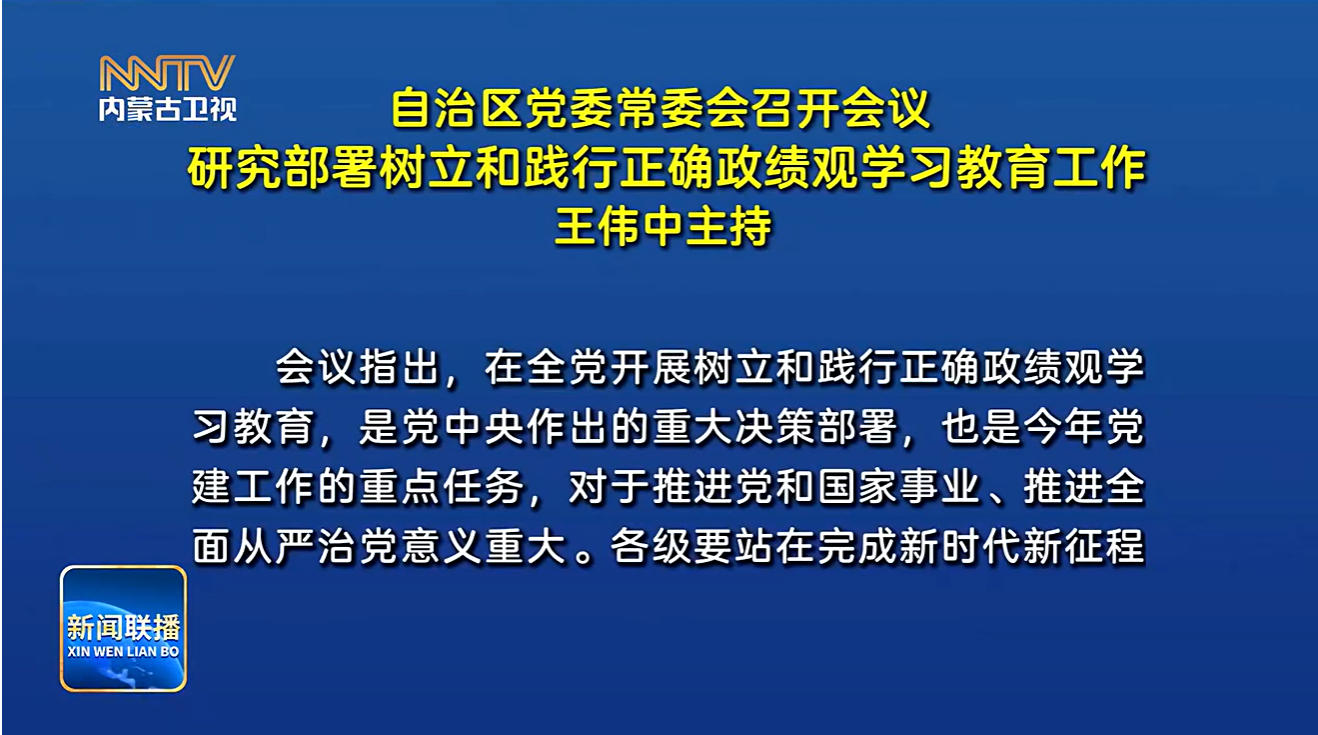 NMTV
内蒙古卫视

自治区党委常委会召开会议
研究部署树立和践行正确政绩观学习教育工作
王伟中主持

会议指出，在全党开展树立和践行正确政绩观学习教育，是党中央作出的重大决策部署，也是今年党建工作的重点任务，对于推进党和国家事业、推进全面从严治党意义重大。各级要站在完成新时代新征程

新闻联播
XIN WEN LIAN BO